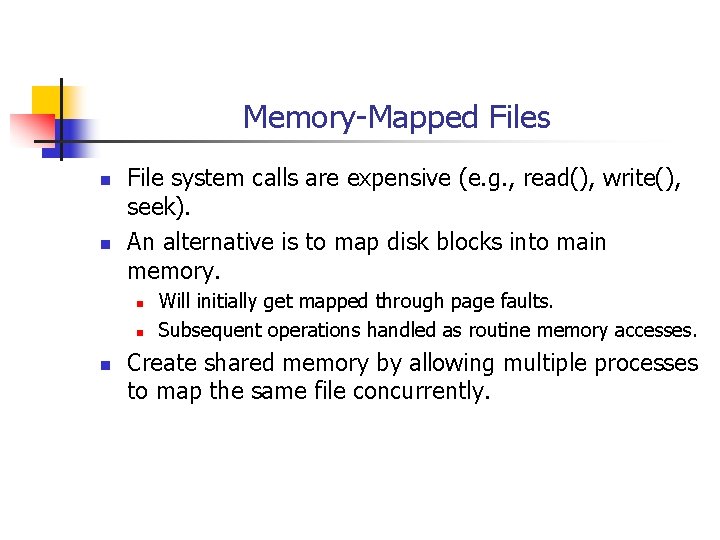 Memory-Mapped Files

- File system calls are expensive (e.g., read(), write(), seek).
- An alternative is to map disk blocks into main memory.
  - Will initially get mapped through page faults.
  - Subsequent operations handled as routine memory accesses.
- Create shared memory by allowing multiple processes to map the same file concurrently.